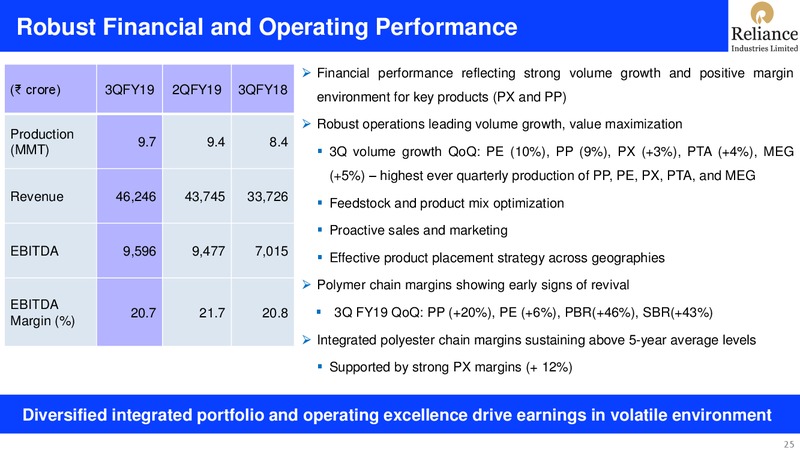 Robust Financial and Operating Performance

Reliance
Industries Limited

| (₹ crore) | 3QFY19 | 2QFY19 | 3QFY18 |
|---|---|---|---|
| Production (MMT) | 9.7 | 9.4 | 8.4 |
| Revenue | 46,246 | 43,745 | 33,726 |
| EBITDA | 9,596 | 9,477 | 7,015 |
| EBITDA Margin (%) | 20.7 | 21.7 | 20.8 |

➢ Financial performance reflecting strong volume growth and positive margin environment for key products (PX and PP)

➢ Robust operations leading volume growth, value maximization

▪ 3Q volume growth QoQ: PE (10%), PP (9%), PX (+3%), PTA (+4%), MEG (+5%) – highest ever quarterly production of PP, PE, PX, PTA, and MEG

▪ Feedstock and product mix optimization

▪ Proactive sales and marketing

▪ Effective product placement strategy across geographies

➢ Polymer chain margins showing early signs of revival

▪ 3Q FY19 QoQ: PP (+20%), PE (+6%), PBR(+46%), SBR(+43%)

➢ Integrated polyester chain margins sustaining above 5-year average levels

▪ Supported by strong PX margins (+ 12%)

Diversified integrated portfolio and operating excellence drive earnings in volatile environment

25